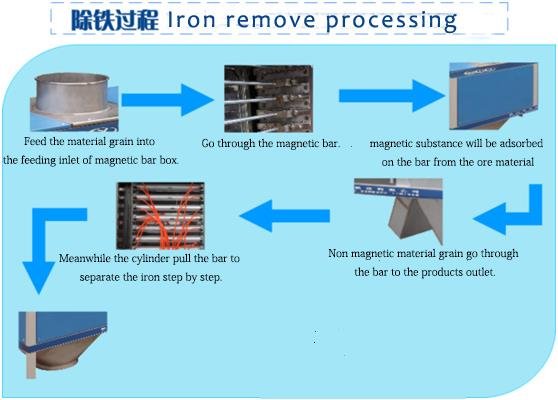 除铁过程 Iron remove processing

Feed the material grain into the feeding inlet of magnetic bar box.

Go through the magnetic bar.

magnetic substance will be adsorbed on the bar from the ore material

Non magnetic material grain go through the bar to the products outlet.

Meanwhile the cylinder pull the bar to separate the iron step by step.